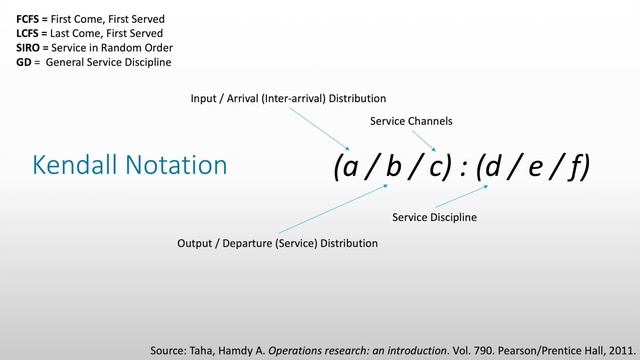 FCFS = First Come, First Served
LCFS = Last Come, First Served
SIRO = Service in Random Order
GD = General Service Discipline

Input / Arrival (Inter-arrival) Distribution

Service Channels

Kendall Notation

$(a / b / c) : (d / e / f)$

Service Discipline

Output / Departure (Service) Distribution

Source: Taha, Hamdy A. Operations research: an introduction. Vol. 790. Pearson/Prentice Hall, 2011.